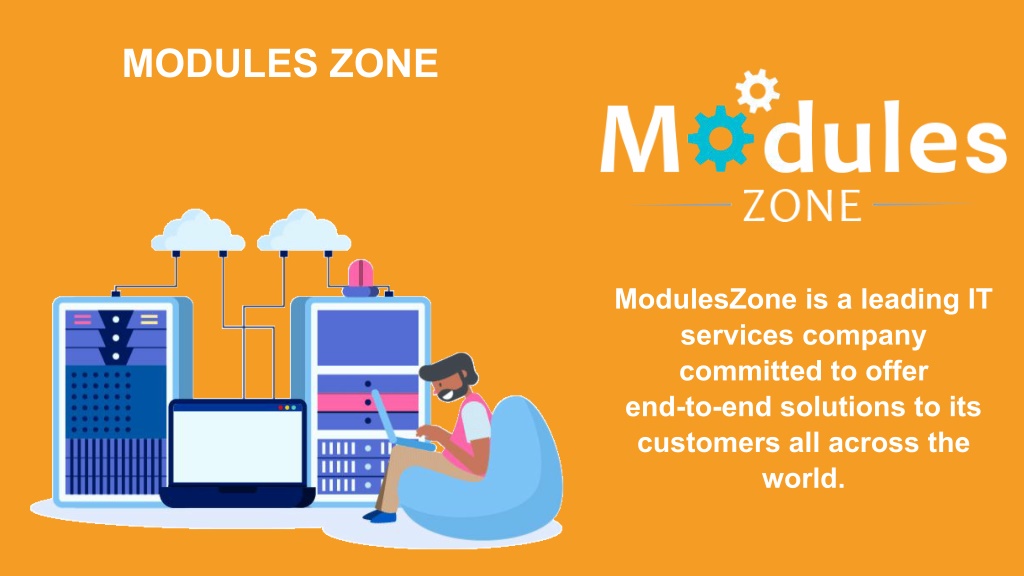 MODULES ZONE

Modules
ZONE

ModulesZone is a leading IT services company committed to offer end-to-end solutions to its customers all across the world.